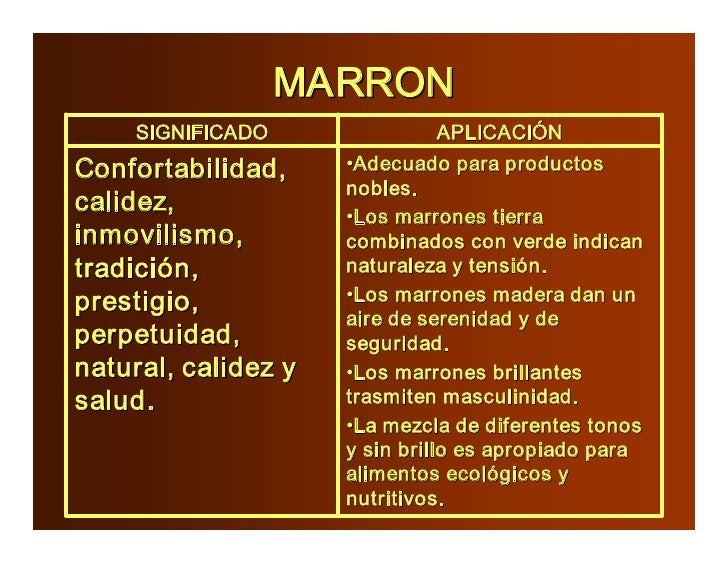 MARRON

| SIGNIFICADO | APLICACIÓN |
|---|---|
| Confortabilidad, calidez, inmovilismo, tradición, prestigio, perpetuidad, natural, calidez y salud. | •Adecuado para productos nobles. •Los marrones tierra combinados con verde indican naturaleza y tensión. •Los marrones madera dan un aire de serenidad y de seguridad. •Los marrones brillantes trasmiten masculinidad. •La mezcla de diferentes tonos y sin brillo es apropiado para alimentos ecológicos y nutritivos. |